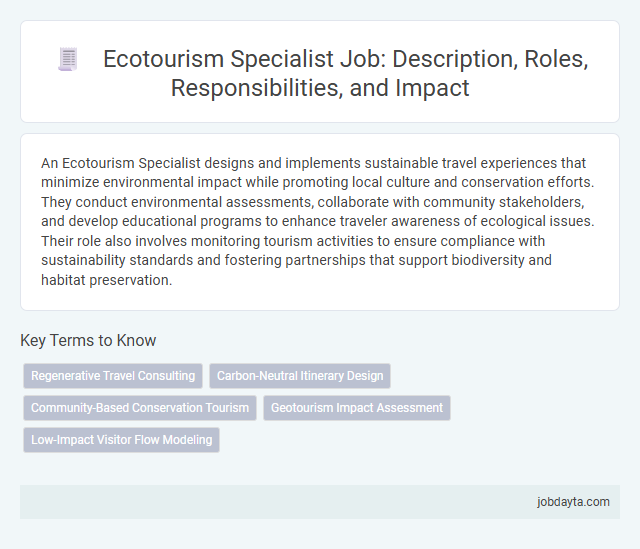 Ecotourism Specialist Job: Description, Roles, Responsibilities, and Impact

An Ecotourism Specialist designs and implements sustainable travel experiences that minimize environmental impact while promoting local culture and conservation efforts. They conduct environmental assessments, collaborate with community stakeholders, and develop educational programs to enhance traveler awareness of ecological issues. Their role also involves monitoring tourism activities to ensure compliance with sustainability standards and fostering partnerships that support biodiversity and habitat preservation.

Key Terms to Know

Regenerative Travel Consulting

Carbon-Neutral Itinerary Design

Community-Based Conservation Tourism

Geotourism Impact Assessment

Low-Impact Visitor Flow Modeling

jobdayta.com